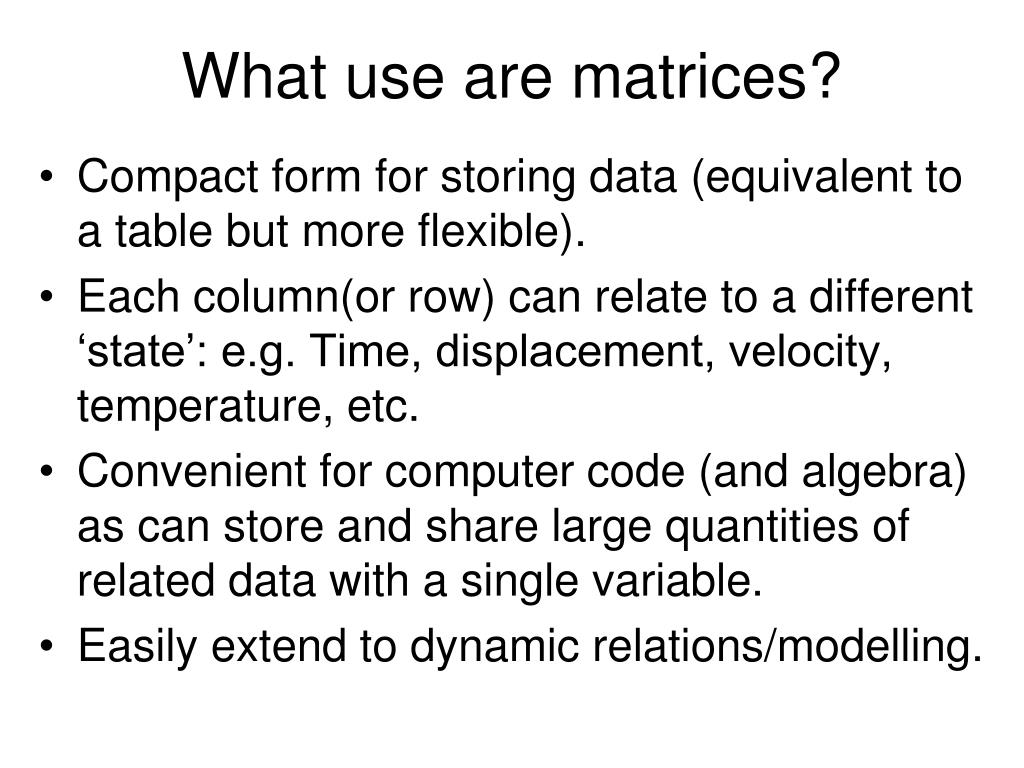 What use are matrices?

• Compact form for storing data (equivalent to a table but more flexible).
• Each column(or row) can relate to a different ‘state’: e.g. Time, displacement, velocity, temperature, etc.
• Convenient for computer code (and algebra) as can store and share large quantities of related data with a single variable.
• Easily extend to dynamic relations/modelling.